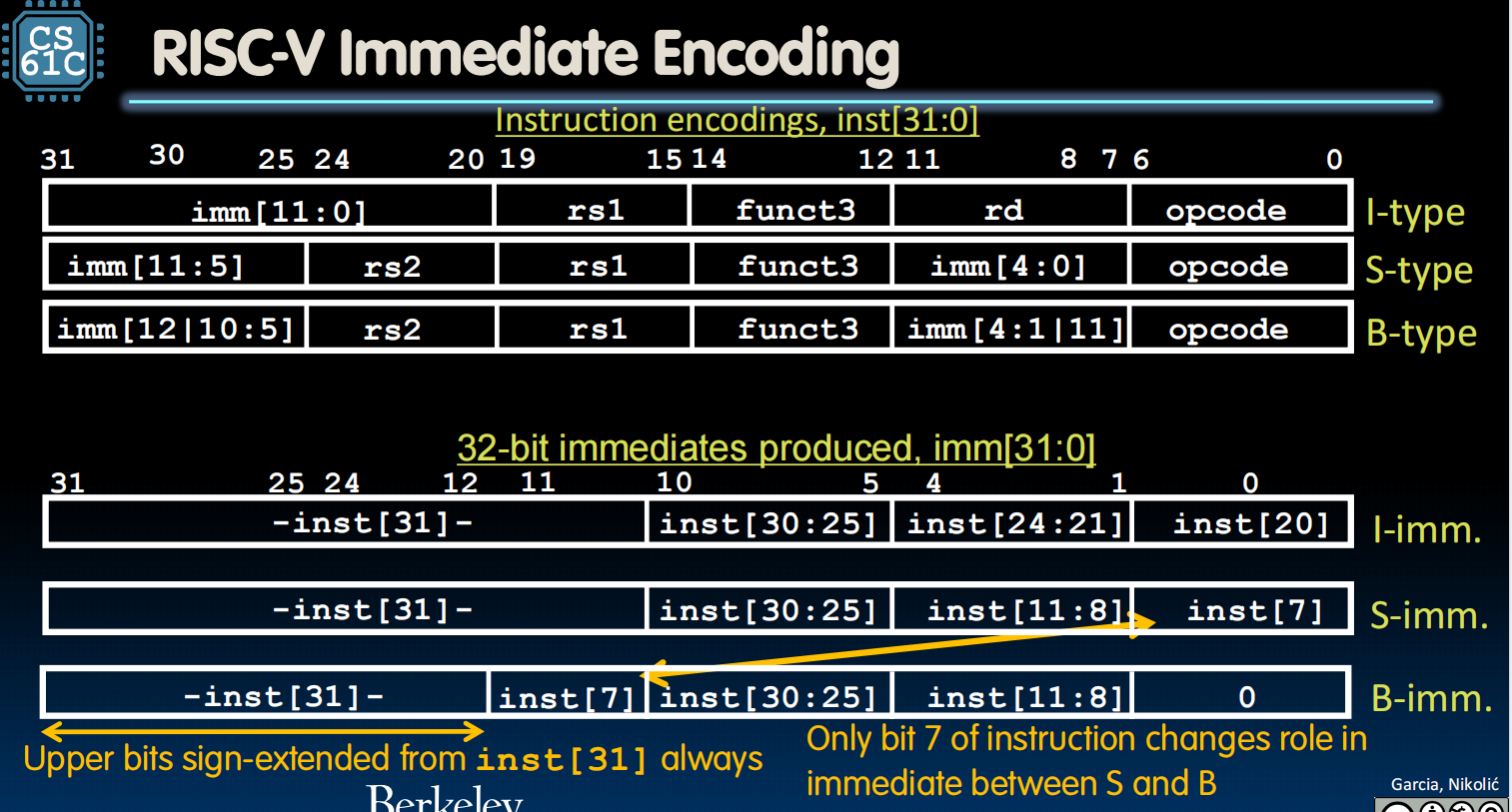 CS 61C

RISC-V Immediate Encoding

Instruction encodings, inst[31:0]

31 30 25 24 20 19 15 14 12 11 8 7 6 0

| imm[11:0] | | rs1 | funct3 | rd | opcode | I-type |
|---|---|---|---|---|---|---|
| imm[11:5] | rs2 | rs1 | funct3 | imm[4:0] | opcode | S-type |
| imm[12\|10:5] | rs2 | rs1 | funct3 | imm[4:1\|11] | opcode | B-type |

32-bit immediates produced, imm[31:0]

31 25 24 12 11 10 5 4 1 0

| -inst[31]- | | inst[30:25] | inst[24:21] | inst[20] | I-imm. |
|---|---|---|---|---|---|
| -inst[31]- | | inst[30:25] | inst[11:8] | inst[7] | S-imm. |
| -inst[31]- | inst[7] | inst[30:25] | inst[11:8] | 0 | B-imm. |

Upper bits sign-extended from inst[31] always

Only bit 7 of instruction changes role in immediate between S and B

Berkeley

Garcia, Nikolić